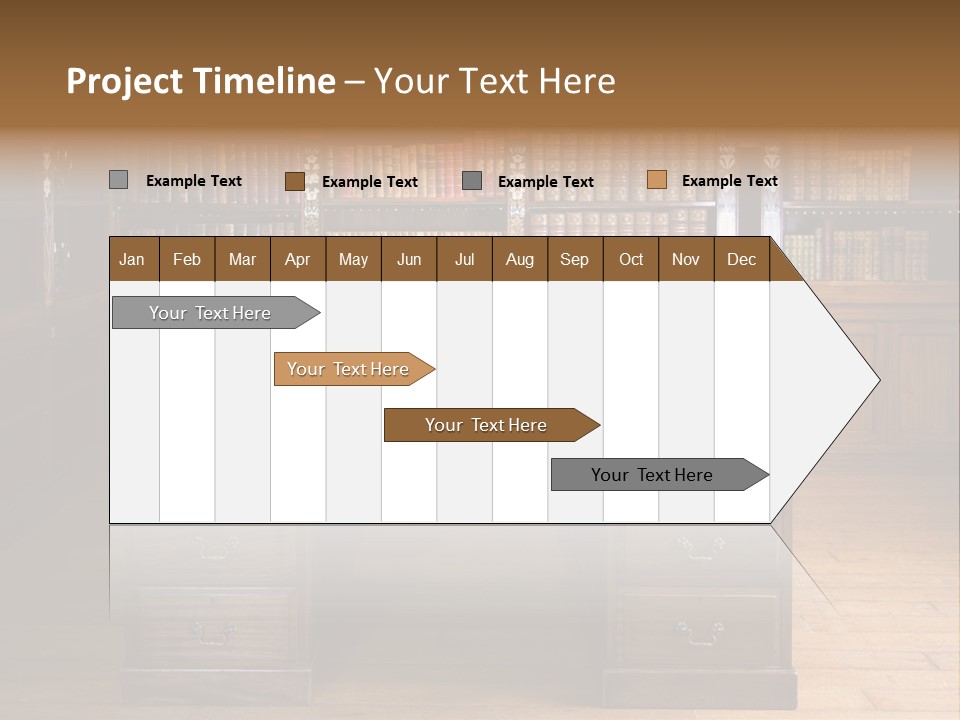 Project Timeline – Your Text Here

Example Text
Example Text
Example Text
Example Text

| Jan | Feb | Mar | Apr | May | Jun | Jul | Aug | Sep | Oct | Nov | Dec |
|---|---|---|---|---|---|---|---|---|---|---|---|

Your Text Here

Your Text Here

Your Text Here

Your Text Here